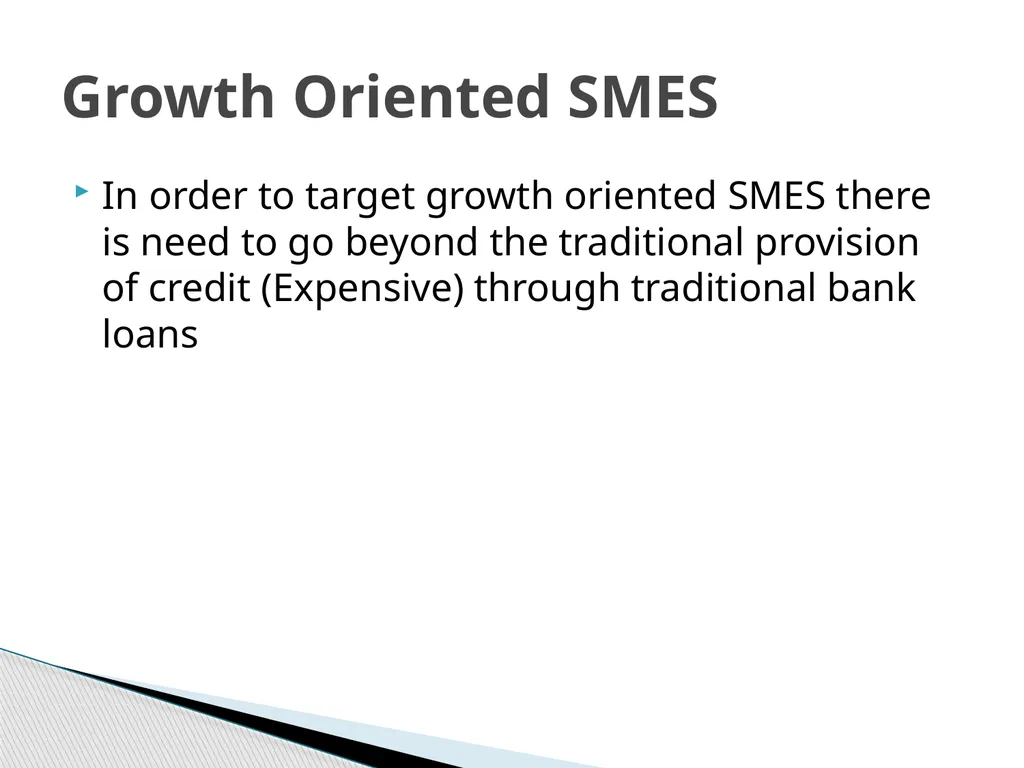 Growth Oriented SMES

In order to target growth oriented SMES there is need to go beyond the traditional provision of credit (Expensive) through traditional bank loans